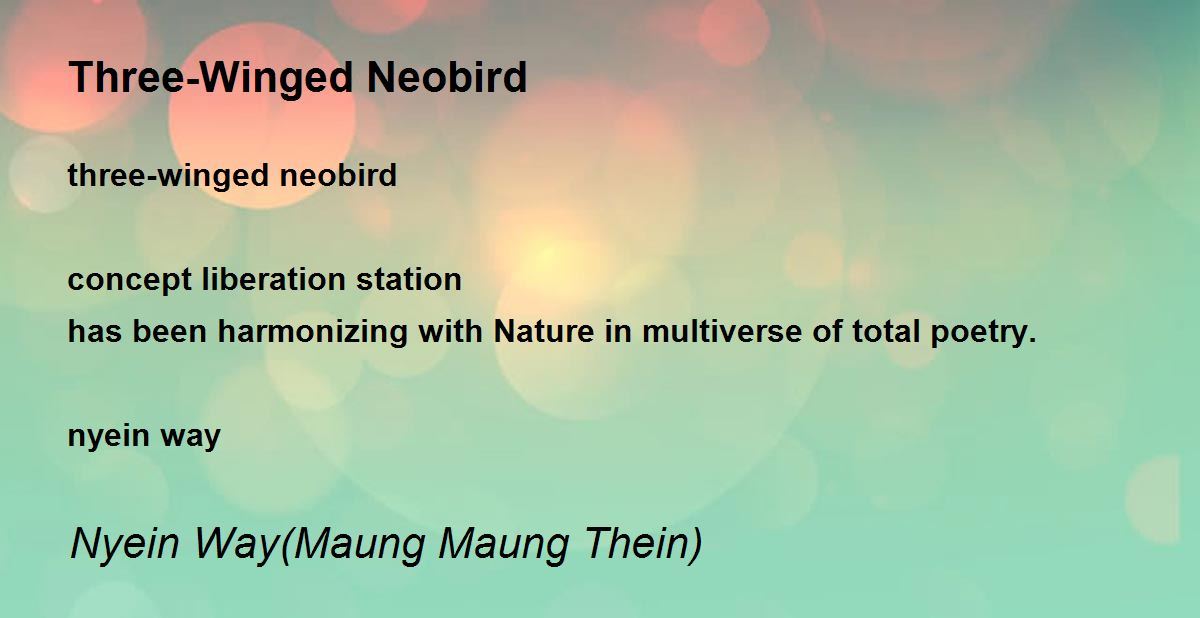 Three-Winged Neobird

three-winged neobird

concept liberation station
has been harmonizing with Nature in multiverse of total poetry.

nyein way

Nyein Way(Maung Maung Thein)